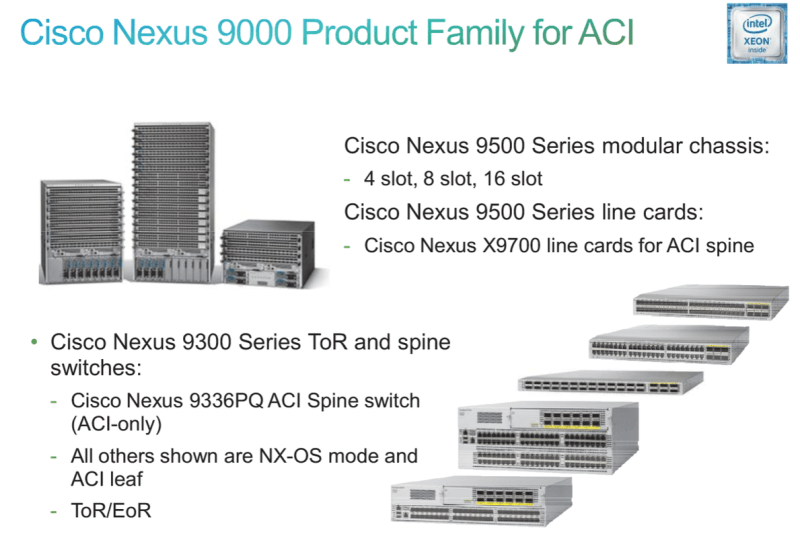 Cisco Nexus 9000 Product Family for ACI

intel
XEON
inside

Cisco Nexus 9500 Series modular chassis:

- 4 slot, 8 slot, 16 slot

Cisco Nexus 9500 Series line cards:

- Cisco Nexus X9700 line cards for ACI spine

• Cisco Nexus 9300 Series ToR and spine switches:

- Cisco Nexus 9336PQ ACI Spine switch (ACI-only)
- All others shown are NX-OS mode and ACI leaf
- ToR/EoR